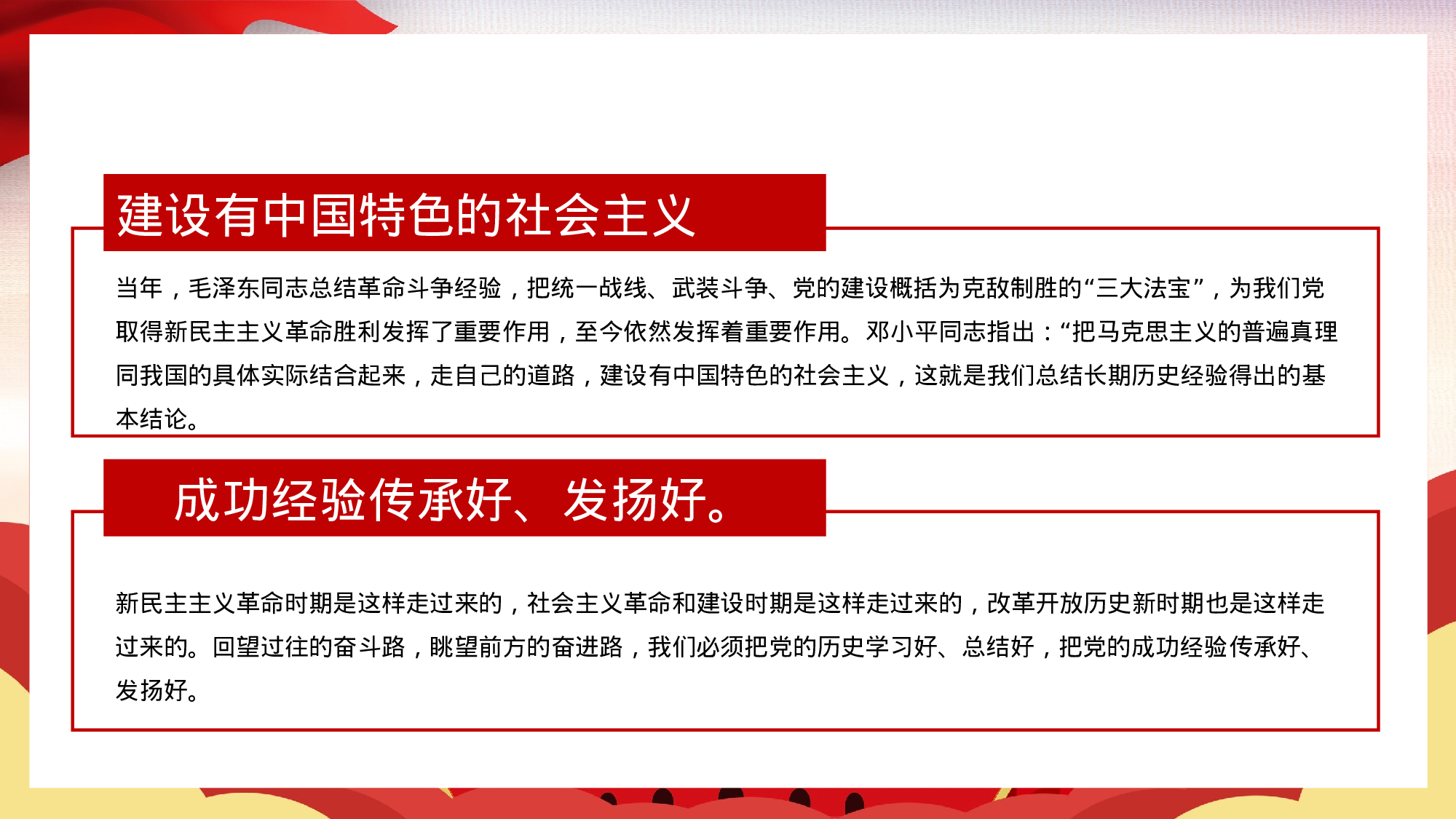 建设有中国特色的社会主义

当年，毛泽东同志总结革命斗争经验，把统一战线、武装斗争、党的建设概括为克敌制胜的“三大法宝”，为我们党取得新民主主义革命胜利发挥了重要作用，至今依然发挥着重要作用。邓小平同志指出：“把马克思主义的普遍真理同我国的具体实际结合起来，走自己的道路，建设有中国特色的社会主义，这就是我们总结长期历史经验得出的基本结论。

成功经验传承好、发扬好。

新民主主义革命时期是这样走过来的，社会主义革命和建设时期是这样走过来的，改革开放历史新时期也是这样走过来的。回望过往的奋斗路，眺望前方的奋进路，我们必须把党的历史学习好、总结好，把党的成功经验传承好、发扬好。